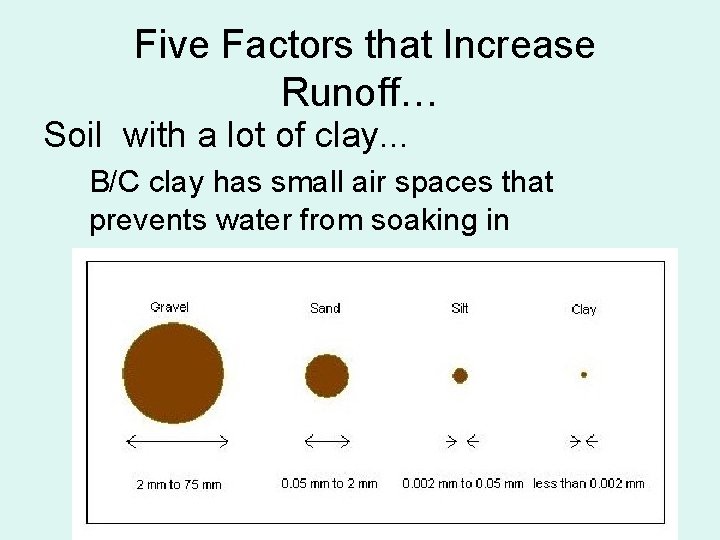 Five Factors that Increase Runoff…

Soil with a lot of clay...

B/C clay has small air spaces that prevents water from soaking in

Gravel

Sand

Silt

Clay

2 mm to 75 mm

0.05 mm to 2 mm

0.002 mm to 0.05 mm

less than 0.002 mm